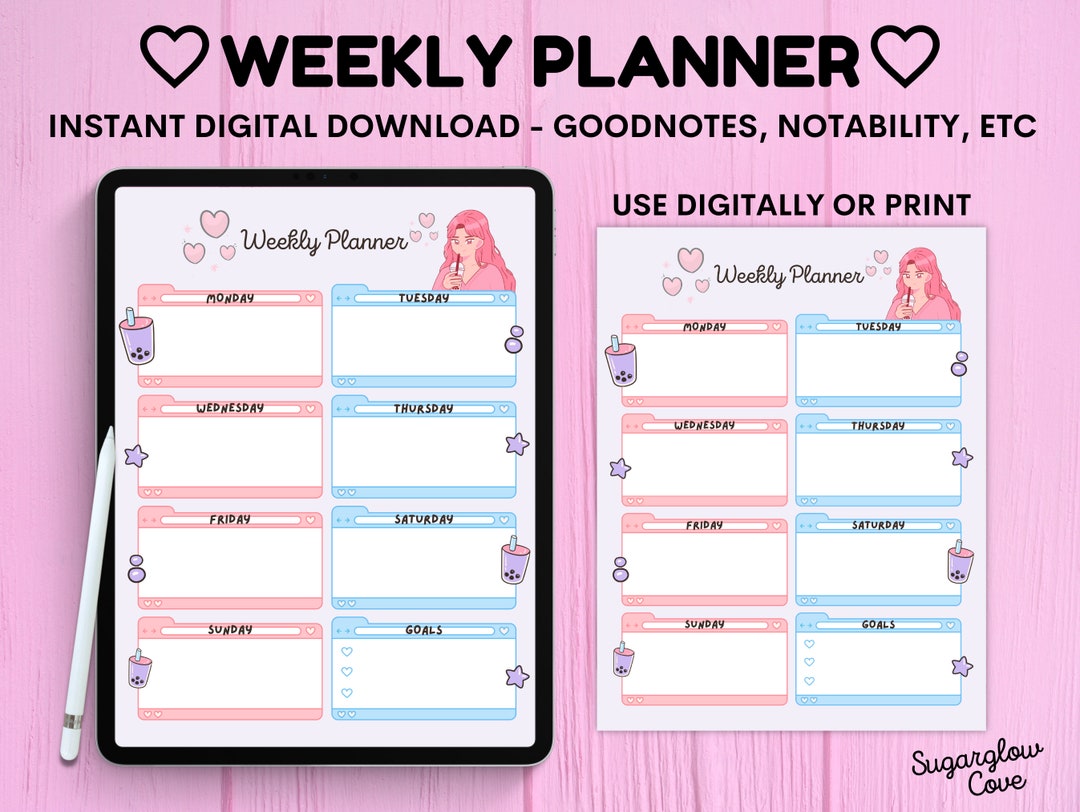 ♡WEEKLY PLANNER♡

INSTANT DIGITAL DOWNLOAD - GOODNOTES, NOTABILITY, ETC

Weekly Planner

MONDAY

TUESDAY

WEDNESDAY

THURSDAY

FRIDAY

SATURDAY

SUNDAY

GOALS

USE DIGITALLY OR PRINT

Weekly Planner

MONDAY

TUESDAY

WEDNESDAY

THURSDAY

FRIDAY

SATURDAY

SUNDAY

GOALS

Sugarglow Cove